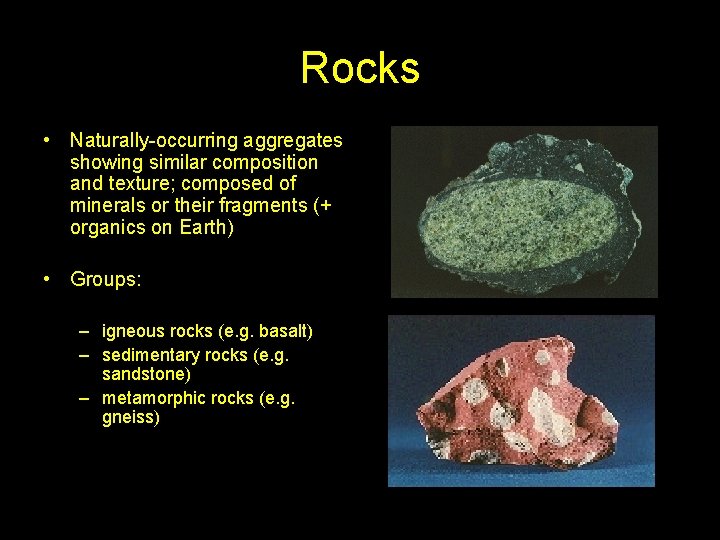 Rocks

• Naturally-occurring aggregates showing similar composition and texture; composed of minerals or their fragments (+ organics on Earth)

• Groups:

– igneous rocks (e.g. basalt)
– sedimentary rocks (e.g. sandstone)
– metamorphic rocks (e.g. gneiss)